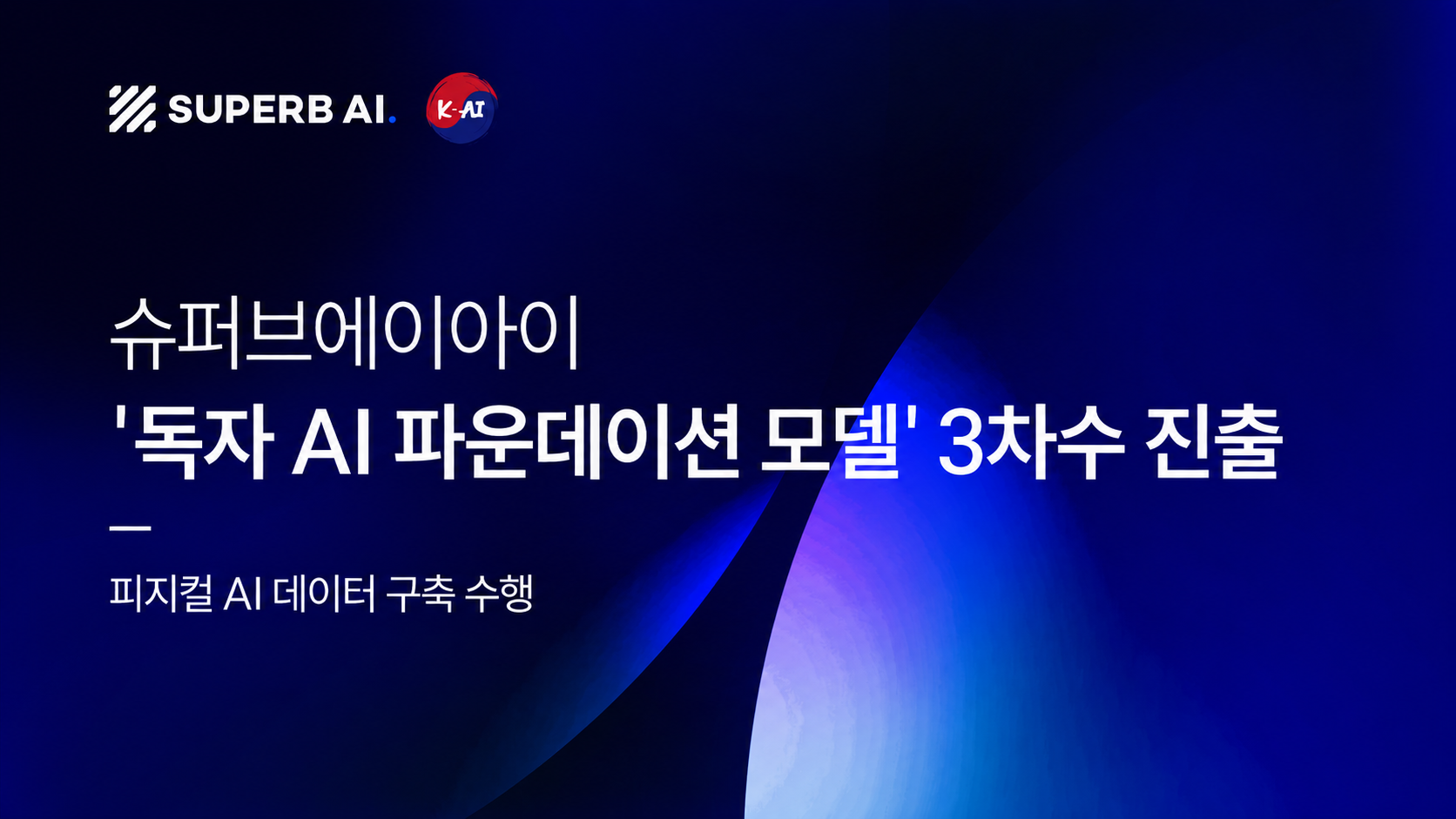 SUPERB AI.

K-AI

슈퍼브에이아이
'독자 AI 파운데이션 모델' 3차수 진출

—

피지컬 AI 데이터 구축 수행